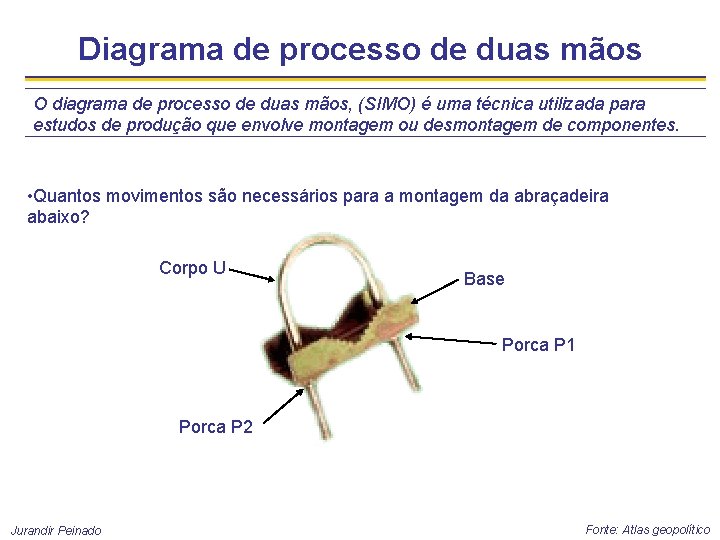 Diagrama de processo de duas mãos

O diagrama de processo de duas mãos, (SIMO) é uma técnica utilizada para estudos de produção que envolve montagem ou desmontagem de componentes.

•Quantos movimentos são necessários para a montagem da abraçadeira abaixo?

Corpo U

Base

Porca P1

Porca P2

Jurandir Peinado

Fonte: Atlas geopolítico